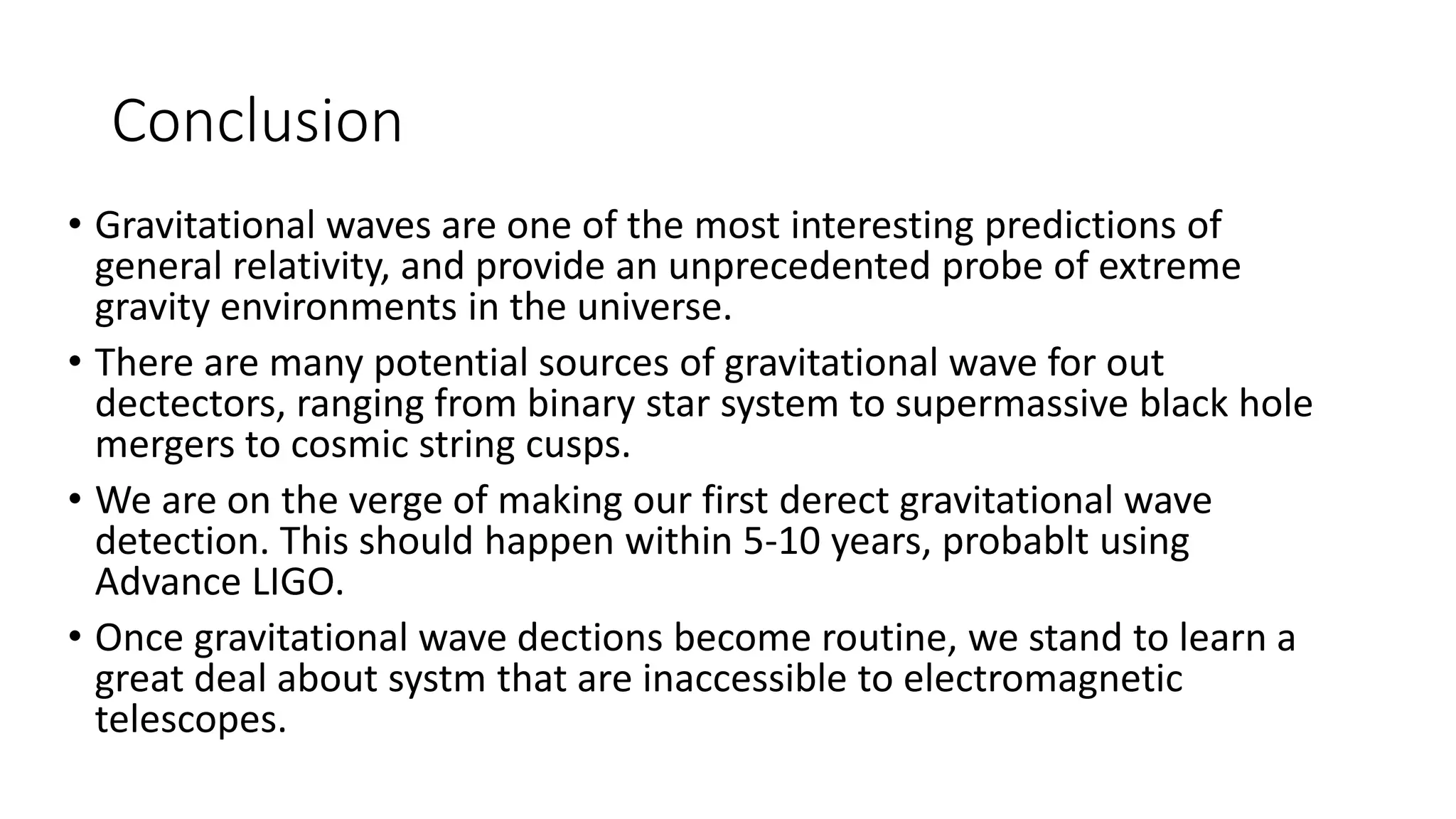 Conclusion

• Gravitational waves are one of the most interesting predictions of general relativity, and provide an unprecedented probe of extreme gravity environments in the universe.

• There are many potential sources of gravitational wave for out dectectors, ranging from binary star system to supermassive black hole mergers to cosmic string cusps.

• We are on the verge of making our first derect gravitational wave detection. This should happen within 5-10 years, probablt using Advance LIGO.

• Once gravitational wave dections become routine, we stand to learn a great deal about systm that are inaccessible to electromagnetic telescopes.